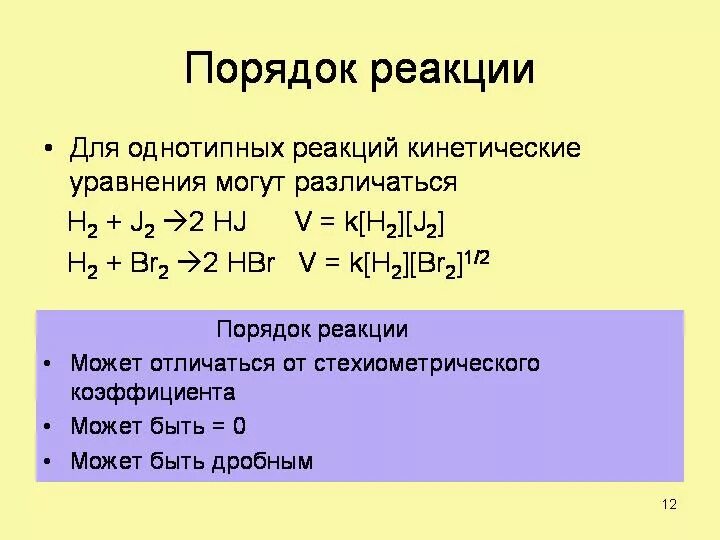 Порядок реакции

• Для однотипных реакций кинетические уравнения могут различаться

$H_2 + J_2 \rightarrow 2\ HJ$   $V = k[H_2][J_2]$

$H_2 + Br_2 \rightarrow 2\ HBr$   $V = k[H_2][Br_2]^{1/2}$

Порядок реакции

• Может отличаться от стехиометрического коэффициента

• Может быть = 0

• Может быть дробным

12